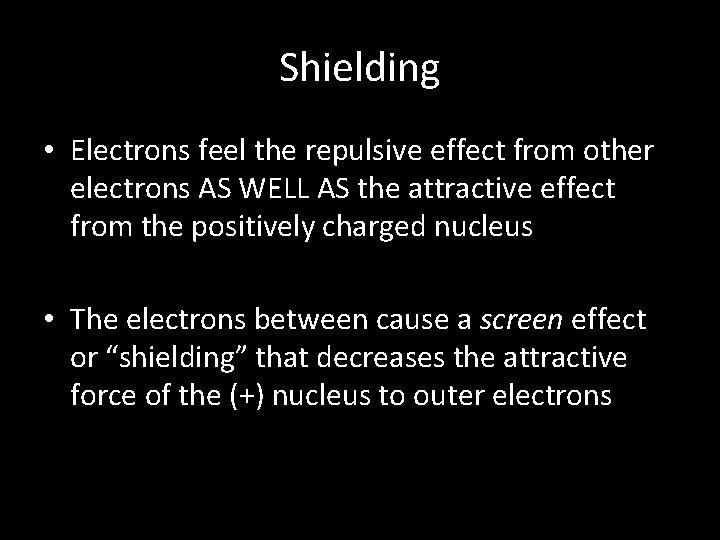 Shielding

• Electrons feel the repulsive effect from other electrons AS WELL AS the attractive effect from the positively charged nucleus

• The electrons between cause a screen effect or “shielding” that decreases the attractive force of the (+) nucleus to outer electrons